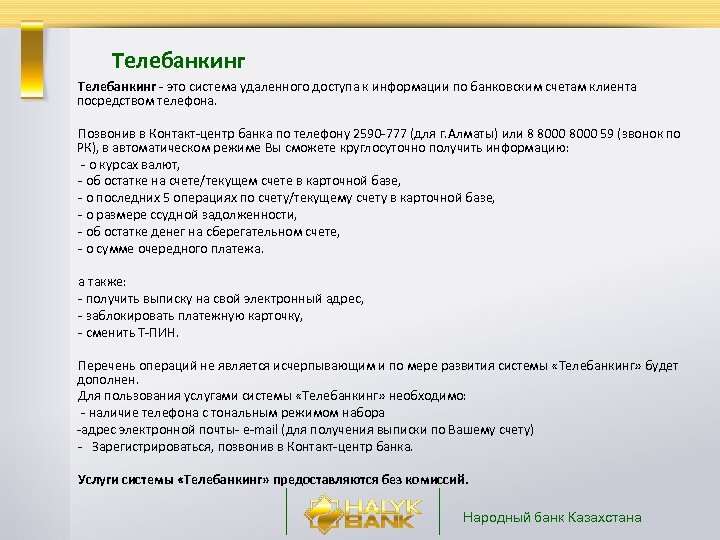 Телебанкинг

Телебанкинг - это система удаленного доступа к информации по банковским счетам клиента посредством телефона.

Позвонив в Контакт-центр банка по телефону 2590-777 (для г.Алматы) или 8 8000 8000 59 (звонок по РК), в автоматическом режиме Вы сможете круглосуточно получить информацию:
- о курсах валют,
- об остатке на счете/текущем счете в карточной базе,
- о последних 5 операциях по счету/текущему счету в карточной базе,
- о размере ссудной задолженности,
- об остатке денег на сберегательном счете,
- о сумме очередного платежа.

а также:
- получить выписку на свой электронный адрес,
- заблокировать платежную карточку,
- сменить Т-ПИН.

Перечень операций не является исчерпывающим и по мере развития системы «Телебанкинг» будет дополнен.
Для пользования услугами системы «Телебанкинг» необходимо:
- наличие телефона с тональным режимом набора
-адрес электронной почты- e-mail (для получения выписки по Вашему счету)
- Зарегистрироваться, позвонив в Контакт-центр банка.

Услуги системы «Телебанкинг» предоставляются без комиссий.

HALYK BANK

Народный банк Казахстана